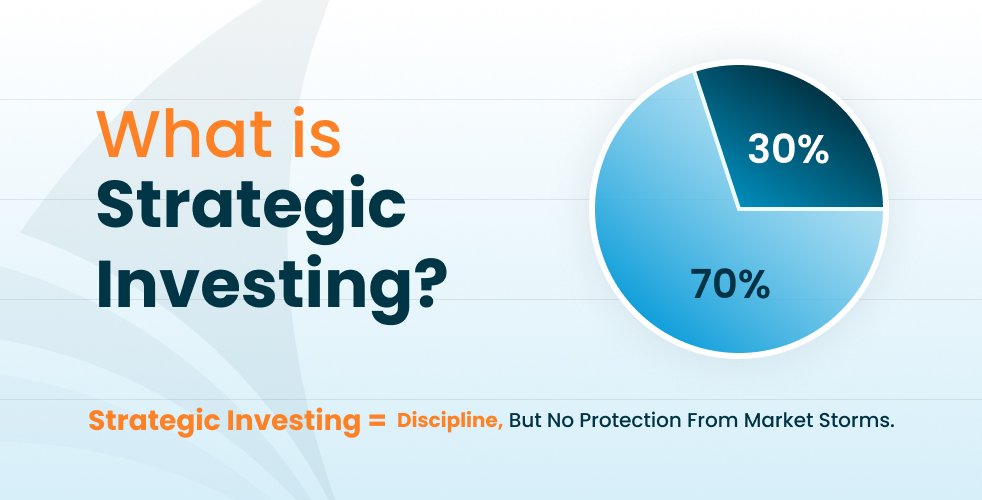 What is Strategic Investing?

30%

70%

Strategic Investing = Discipline, But No Protection From Market Storms.